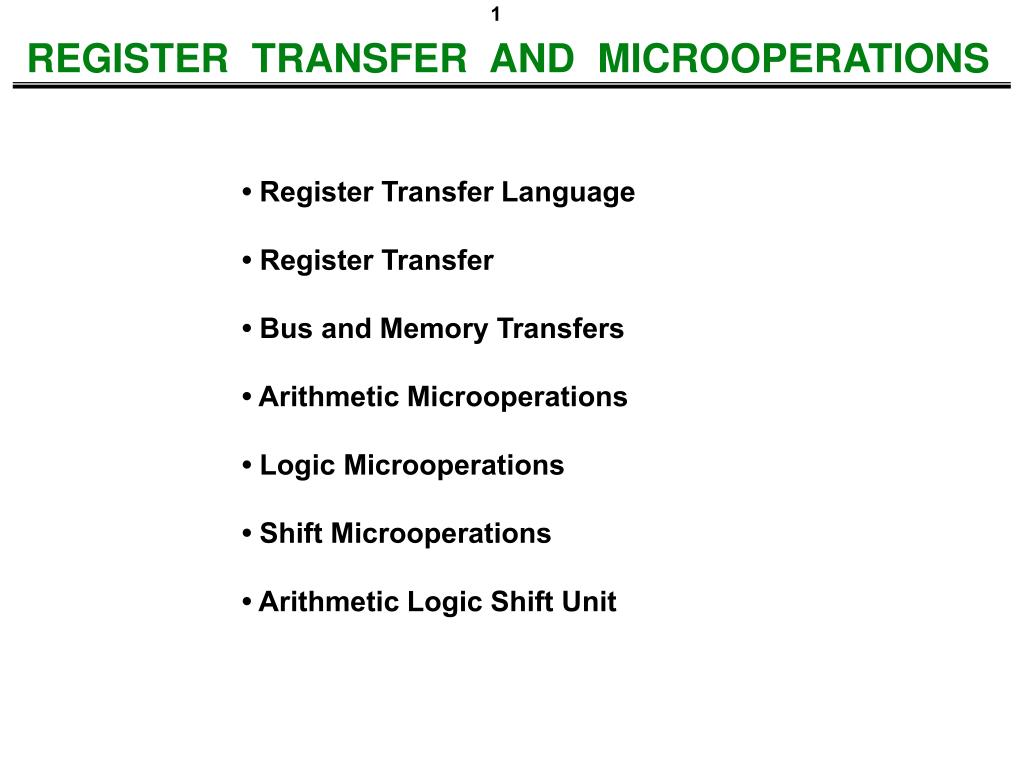 1

REGISTER TRANSFER AND MICROOPERATIONS

• Register Transfer Language

• Register Transfer

• Bus and Memory Transfers

• Arithmetic Microoperations

• Logic Microoperations

• Shift Microoperations

• Arithmetic Logic Shift Unit